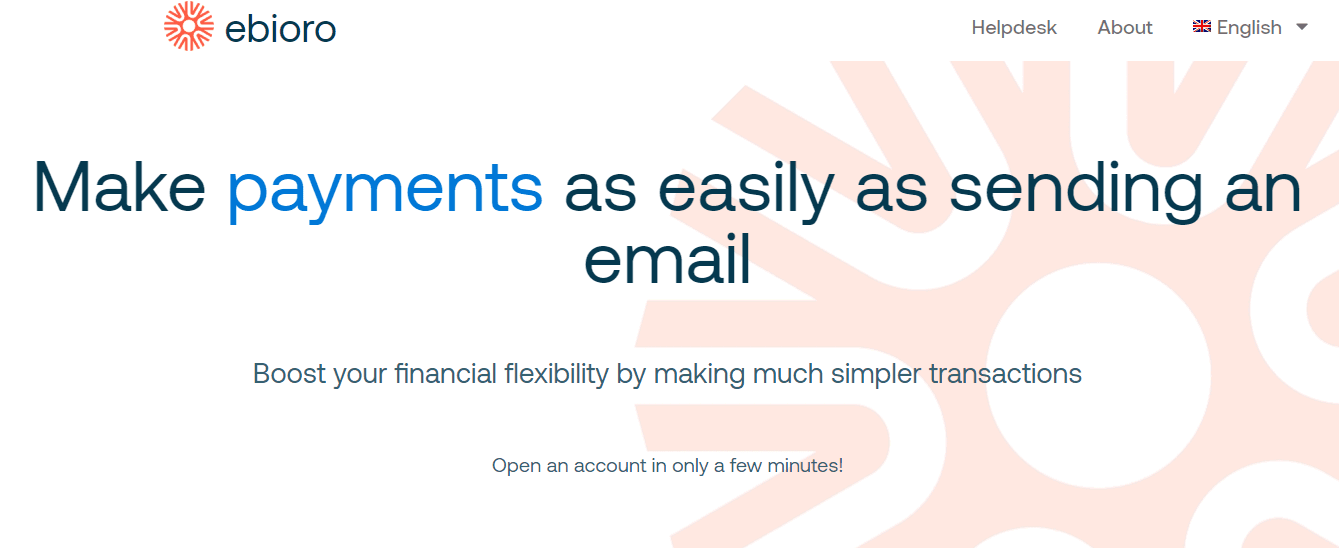 ebioro

Helpdesk About English

Make payments as easily as sending an email

Boost your financial flexibility by making much simpler transactions

Open an account in only a few minutes!